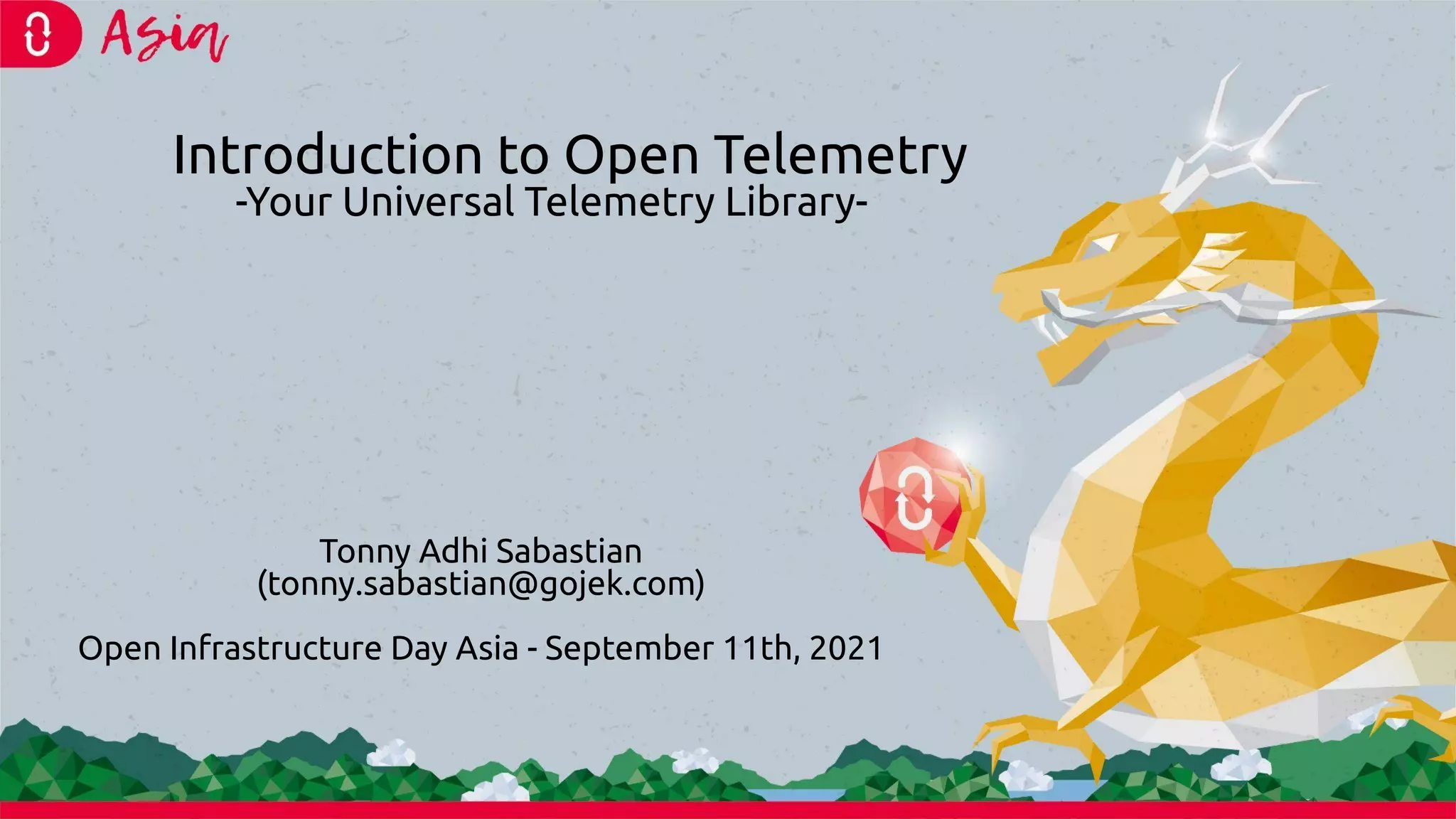 Asia

Introduction to Open Telemetry
-Your Universal Telemetry Library-

Tonny Adhi Sabastian
(tonny.sabastian@gojek.com)

Open Infrastructure Day Asia - September 11th, 2021